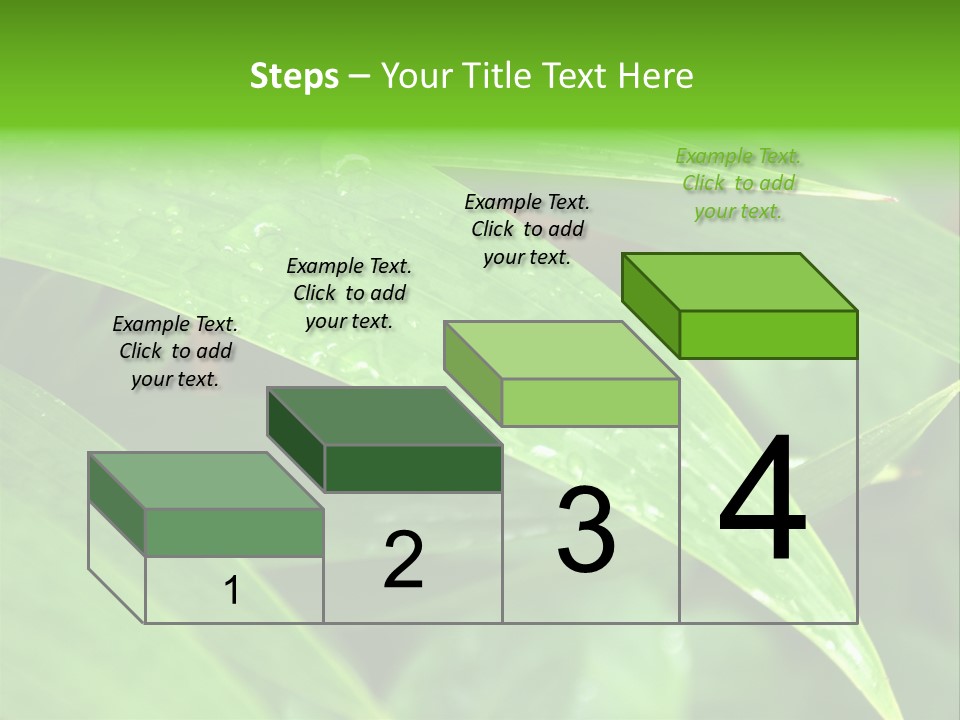 Steps – Your Title Text Here

Example Text. Click to add your text.

Example Text. Click to add your text.

Example Text. Click to add your text.

Example Text. Click to add your text.

1

2

3

4